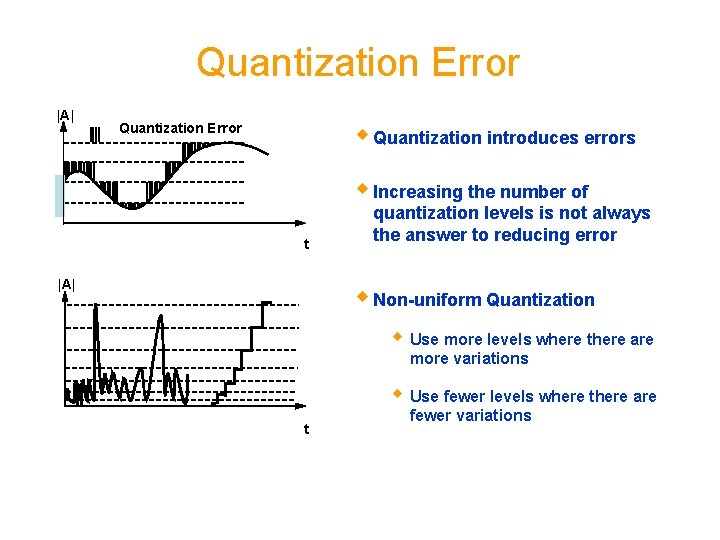 Quantization Error

|A|

Quantization Error

t

|A|

t

Quantization introduces errors

Increasing the number of quantization levels is not always the answer to reducing error

Non-uniform Quantization

Use more levels where there are more variations

Use fewer levels where there are fewer variations